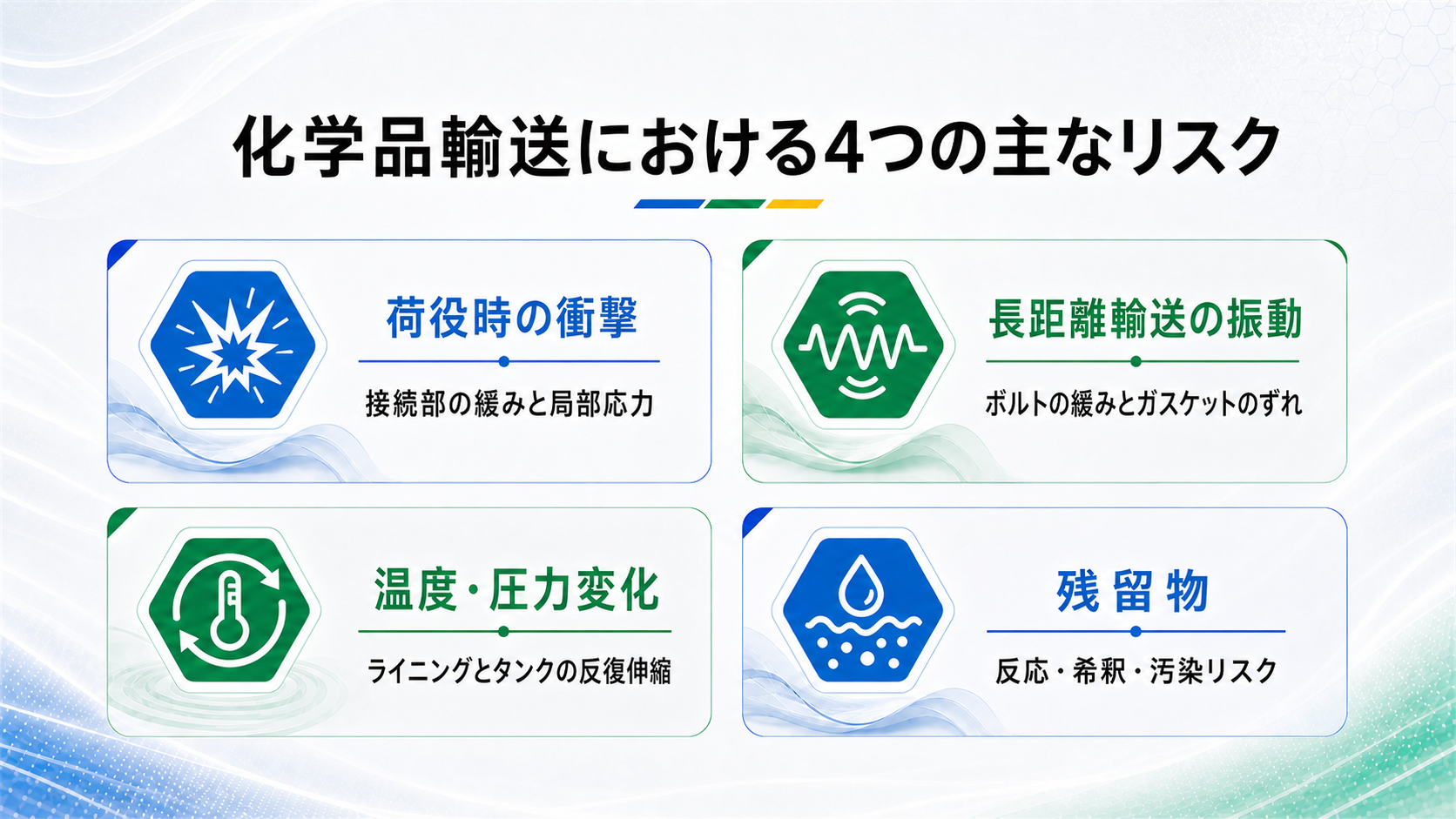 化学品輸送における4つの主なリスク

荷役時の衝撃

接続部の緩みと局部応力

長距離輸送の振動

ボルトの緩みとガスケットのずれ

温度・圧力変化

ライニングとタンクの反復伸縮

残留物

反応・希釈・汚染リスク